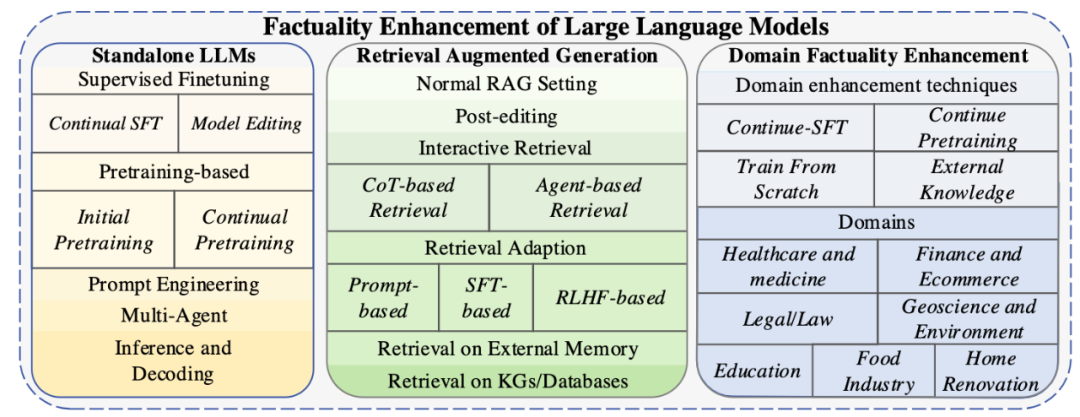 Factuality Enhancement of Large Language Models

Standalone LLMs
Supervised Finetuning
Continual SFT
Model Editing
Pretraining-based
Initial Pretraining
Continual Pretraining
Prompt Engineering
Multi-Agent
Inference and Decoding

Retrieval Augmented Generation
Normal RAG Setting
Post-editing
Interactive Retrieval
CoT-based Retrieval
Agent-based Retrieval
Retrieval Adaption
Prompt-based
SFT-based
RLHF-based
Retrieval on External Memory
Retrieval on KGs/Databases

Domain Factuality Enhancement
Domain enhancement techniques
Continue-SFT
Continue Pretraining
Train From Scratch
External Knowledge
Domains
Healthcare and medicine
Finance and Ecommerce
Legal/Law
Geoscience and Environment
Education
Food Industry
Home Renovation